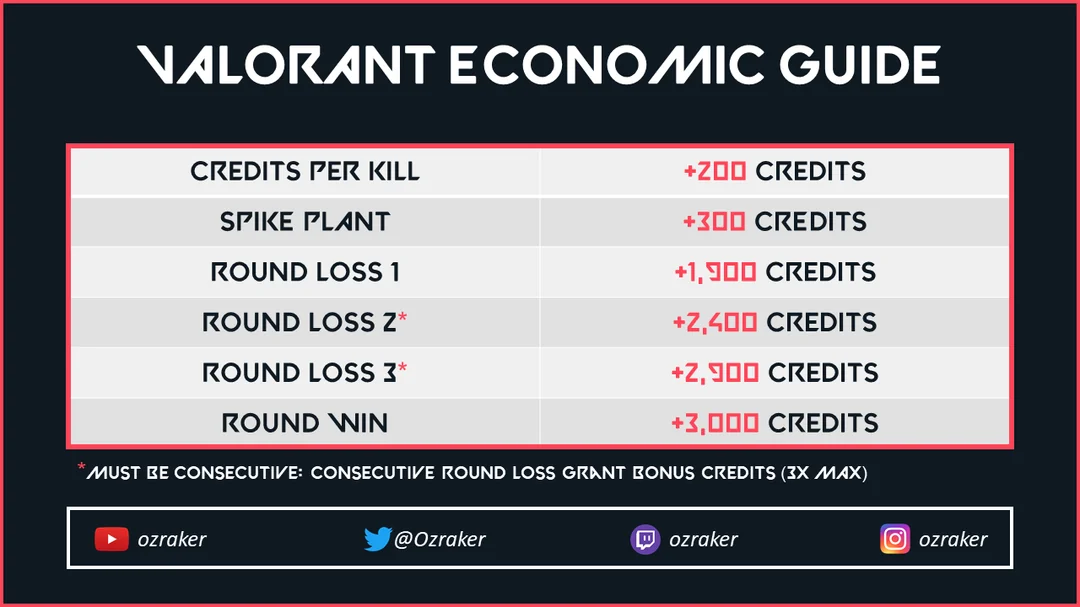 VALORANT ECONOMIC GUIDE

| CREDITS PER KILL | +200 CREDITS |
|---|---|
| SPIKE PLANT | +300 CREDITS |
| ROUND LOSS 1 | +1,900 CREDITS |
| ROUND LOSS 2* | +2,400 CREDITS |
| ROUND LOSS 3* | +2,900 CREDITS |
| ROUND WIN | +3,000 CREDITS |

*MUST BE CONSECUTIVE: CONSECUTIVE ROUND LOSS GRANT BONUS CREDITS (3X MAX)

ozraker @Ozraker ozraker ozraker